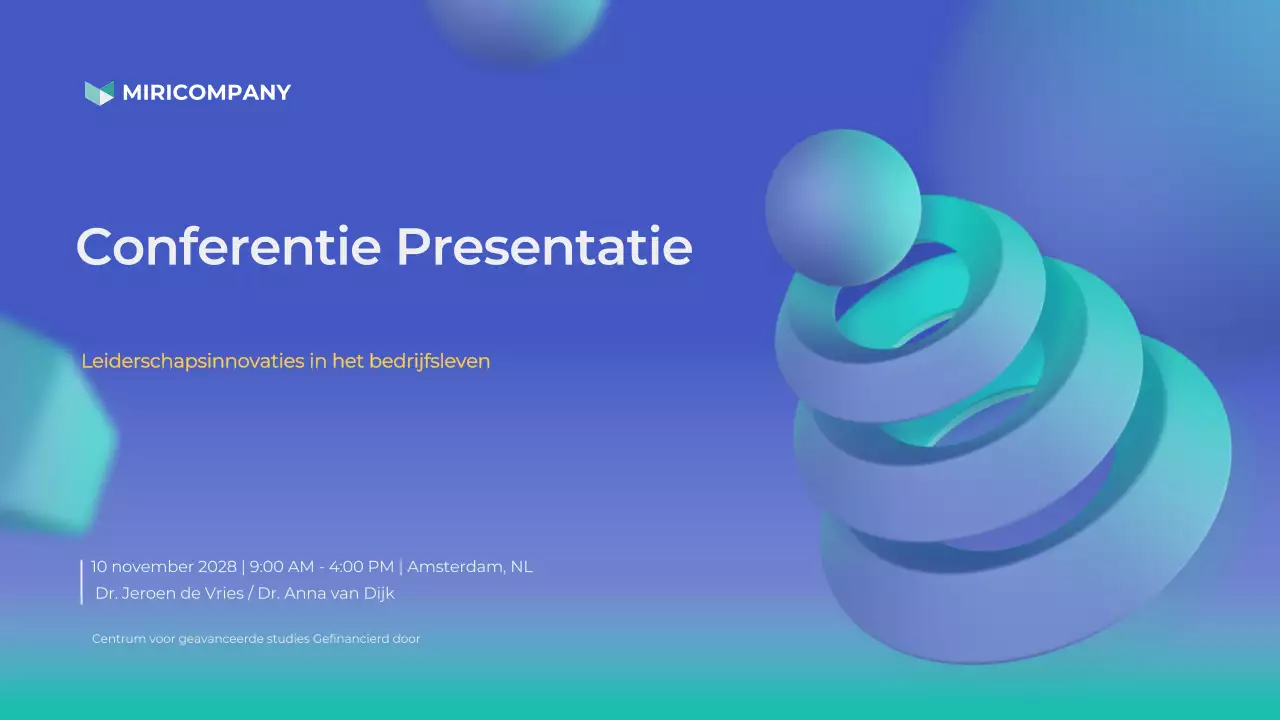 MIRICOMPANY

Conferentie Presentatie

Leiderschapsinnovaties in het bedrijfsleven

10 november 2028 | 9:00 AM - 4:00 PM | Amsterdam, NL
Dr. Jeroen de Vries / Dr. Anna van Dijk

Centrum voor geavanceerde studies Gefinancierd door